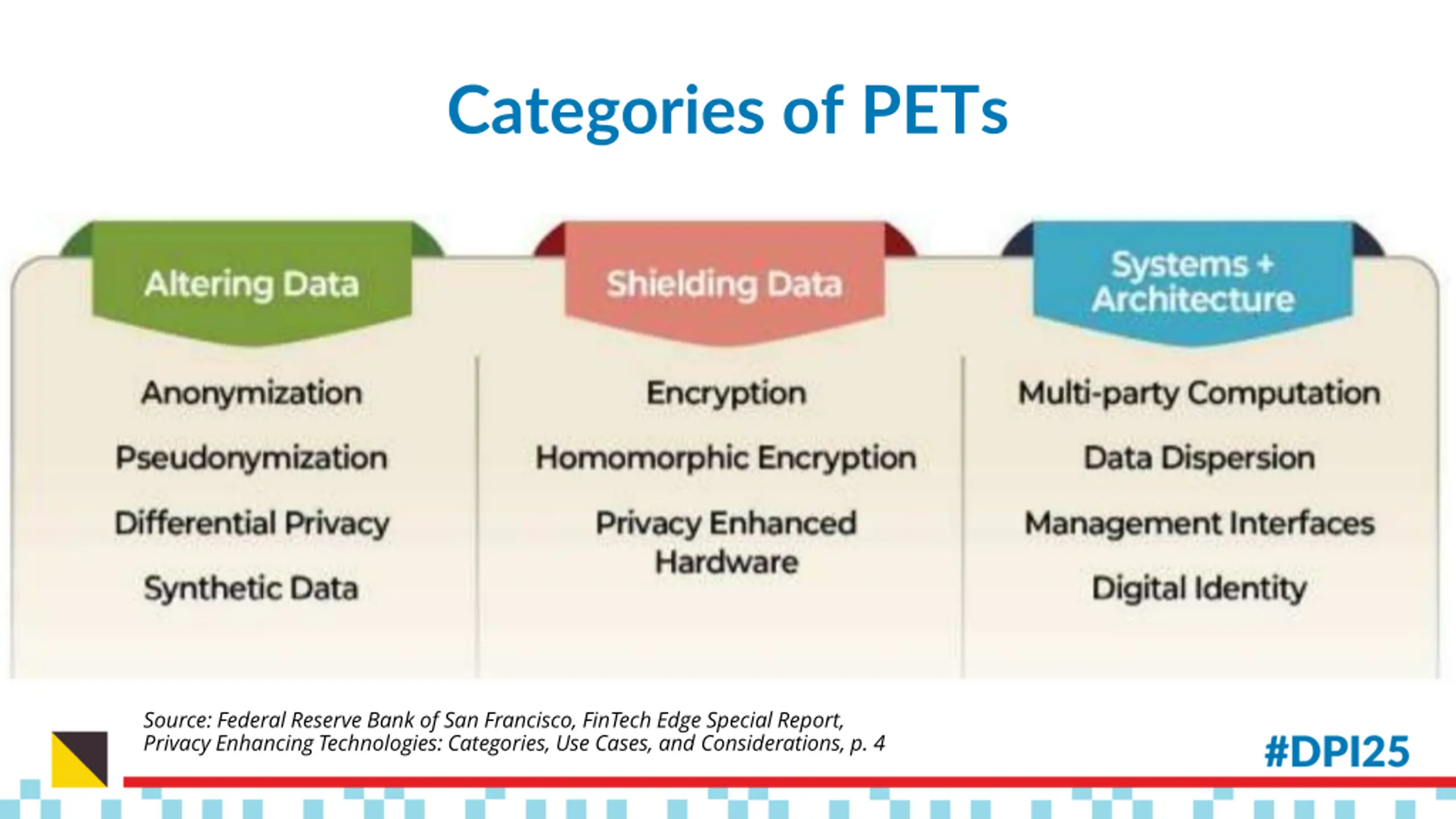 Categories of PETs

Altering Data

Anonymization

Pseudonymization

Differential Privacy

Synthetic Data

Shielding Data

Encryption

Homomorphic Encryption

Privacy Enhanced Hardware

Systems + Architecture

Multi-party Computation

Data Dispersion

Management Interfaces

Digital Identity

Source: Federal Reserve Bank of San Francisco, FinTech Edge Special Report, Privacy Enhancing Technologies: Categories, Use Cases, and Considerations, p. 4

#DPI25